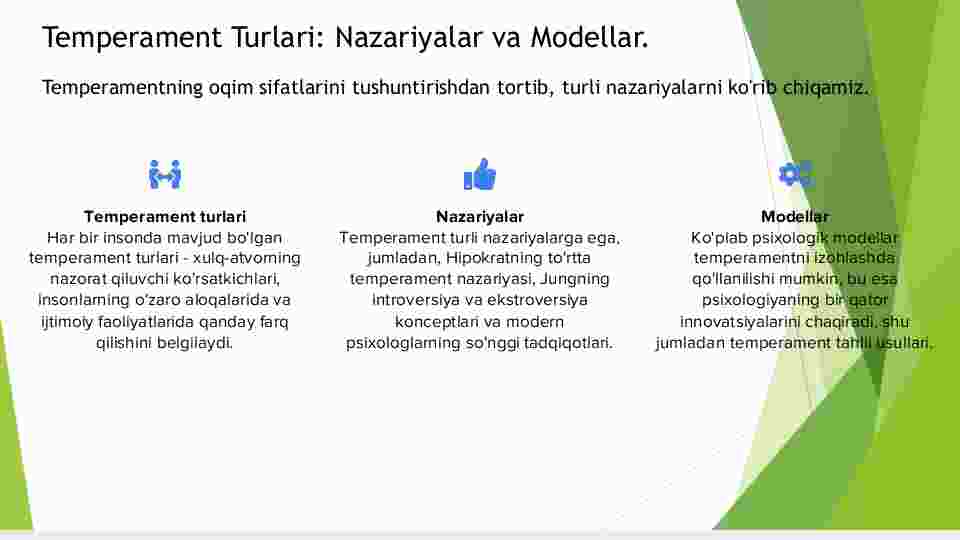 Temperament Turlari: Nazariyalar va Modellar.

Temperamentning oqim sifatlarini tushuntirishdan tortib, turli nazariyalarni ko'rib chiqamiz.

Temperament turlari
Har bir insonda mavjud bo'lgan temperament turlari - xulq-atvorning nazorat qiluvchi ko'rsatkichlari, insonlarning o'zaro aloqalarida va ijtimoiy faoliyatlarida qanday farq qilishini belgilaydi.

Nazariyalar
Temperament turli nazariyalarga ega, jumladan, Hipokratning to'rtta temperament nazariyasi, Jungning introversiya va ekstroversiya konceptlari va modern psixologlarning so'nggi tadqiqotlari.

Modellar
Ko'plab psixologik modellar temperamentni izohlashda qo'llanilishi mumkin, bu esa psixologiyaning bir qator innovatsiyalarini chaqiradi, shu jumladan temperament tahlil usullari.